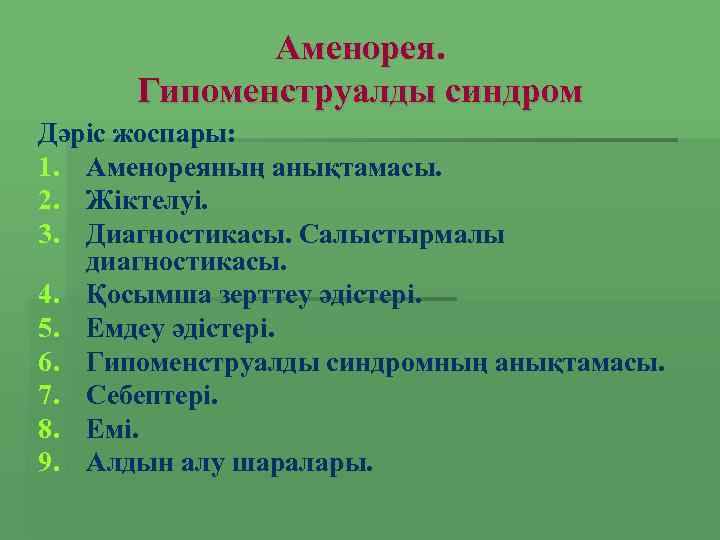 Аменорея.
Гипоменструалды синдром

Дәріс жоспары:
1. Аменореяның анықтамасы.
2. Жіктелуі.
3. Диагностикасы. Салыстырмалы диагностикасы.
4. Қосымша зерттеу әдістері.
5. Емдеу әдістері.
6. Гипоменструалды синдромның анықтамасы.
7. Себептері.
8. Емі.
9. Алдын алу шаралары.